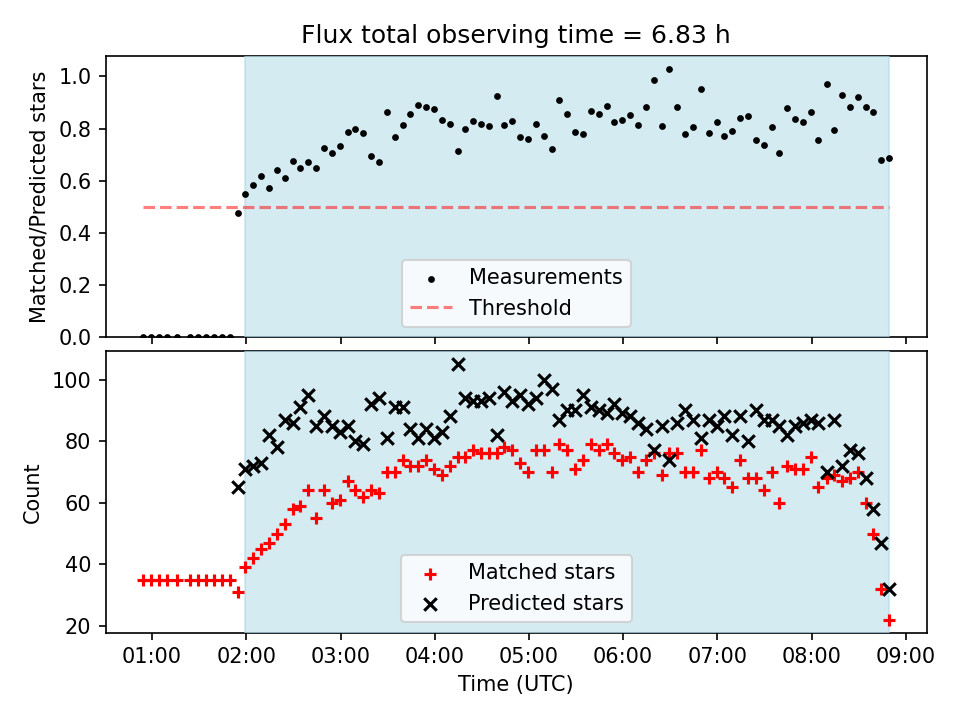 Flux total observing time = 6.83 h

Matched/Predicted stars

1.0
0.8
0.6
0.4
0.2
0.0

Measurements
Threshold

Count

100
80
60
40
20

Matched stars
Predicted stars

01:00 02:00 03:00 04:00 05:00 06:00 07:00 08:00 09:00

Time (UTC)